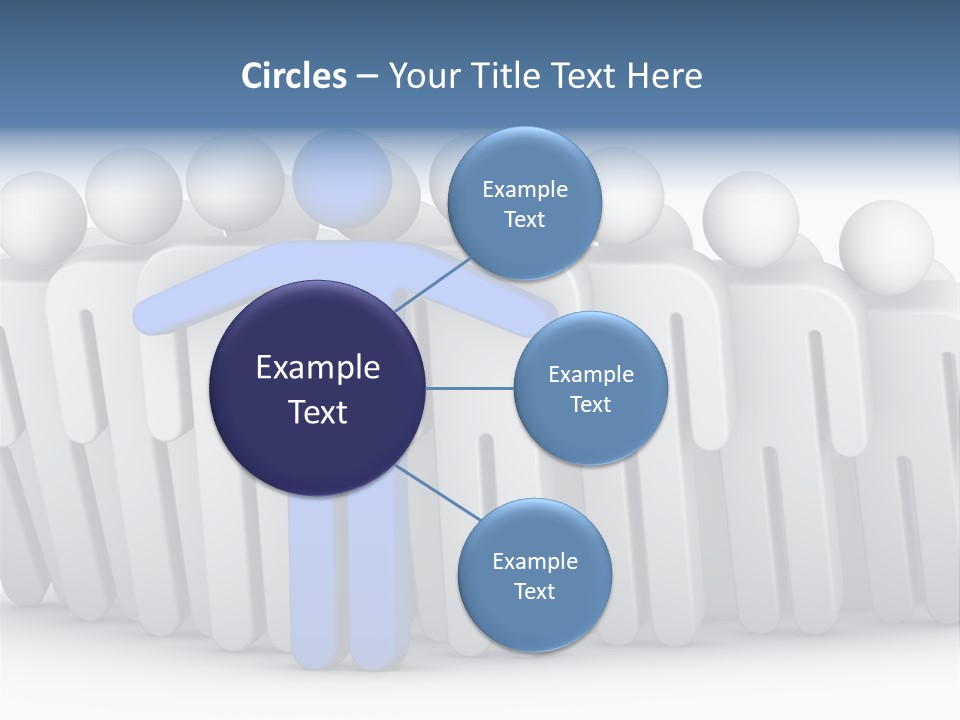 Circles – Your Title Text Here

Example Text

Example Text

Example Text

Example Text